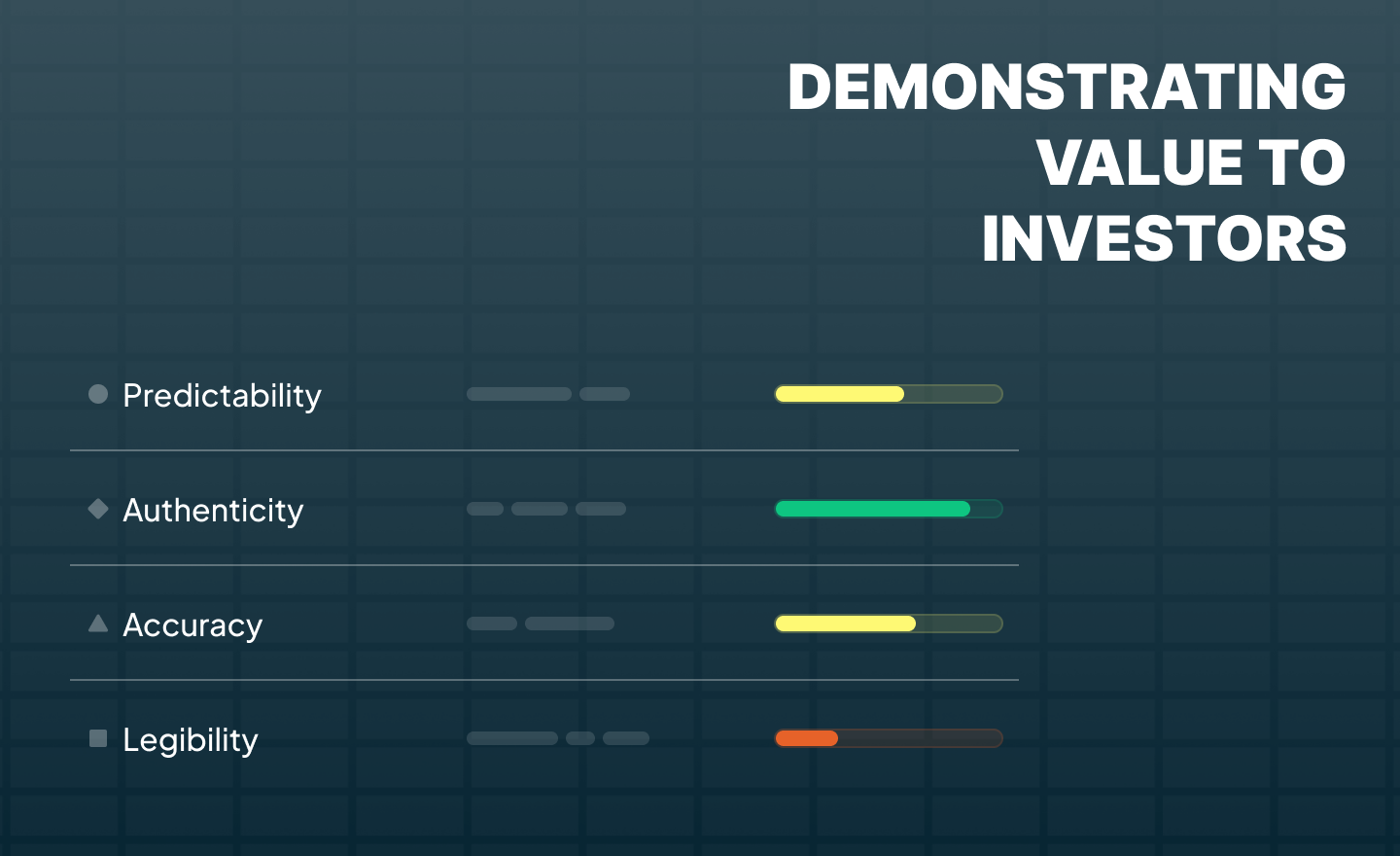 DEMONSTRATING VALUE TO INVESTORS

Predictability

Authenticity

Accuracy

Legibility